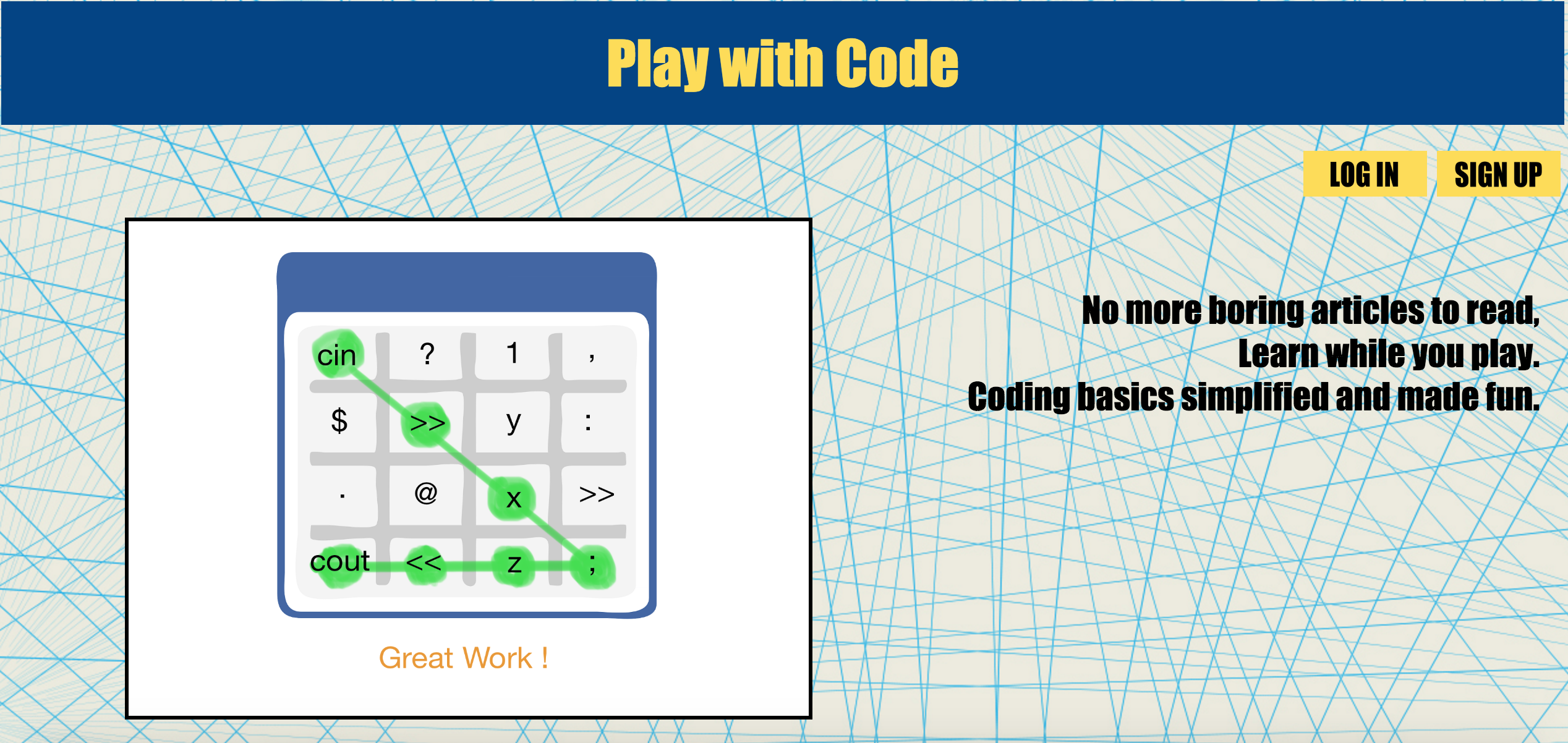 Play with Code

LOG IN SIGN UP

| cin | ? | 1 | , |
|---|---|---|---|
| $ | >> | y | : |
| . | @ | x | >> |
| cout | << | z | ; |

Great Work !

No more boring articles to read,
Learn while you play.
Coding basics simplified and made fun.